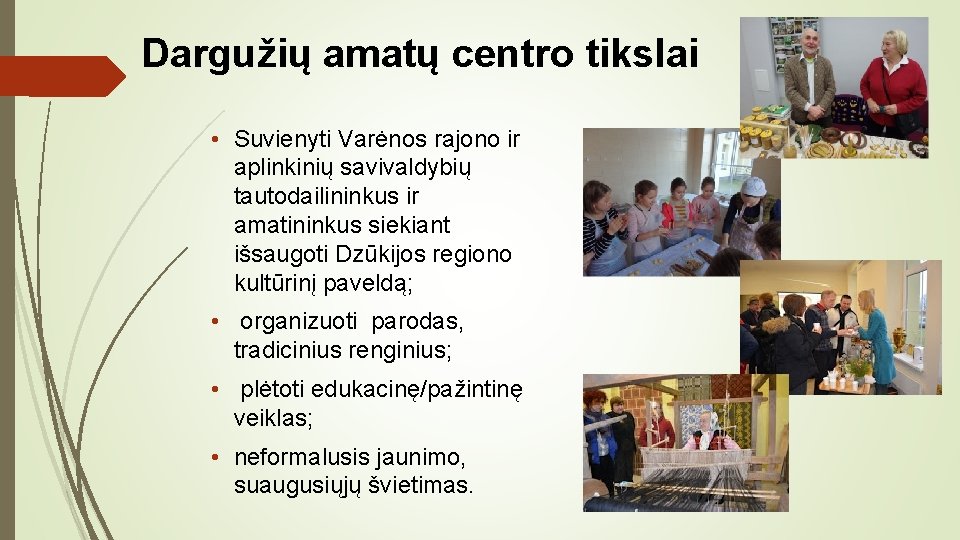 Dargužių amatų centro tikslai

• Suvienyti Varėnos rajono ir aplinkinių savivaldybių tautodailininkus ir amatininkus siekiant išsaugoti Dzūkijos regiono kultūrinį paveldą;

• organizuoti parodas, tradicinius renginius;

• plėtoti edukacinę/pažintinę veiklas;

• neformalusis jaunimo, suaugusiųjų švietimas.